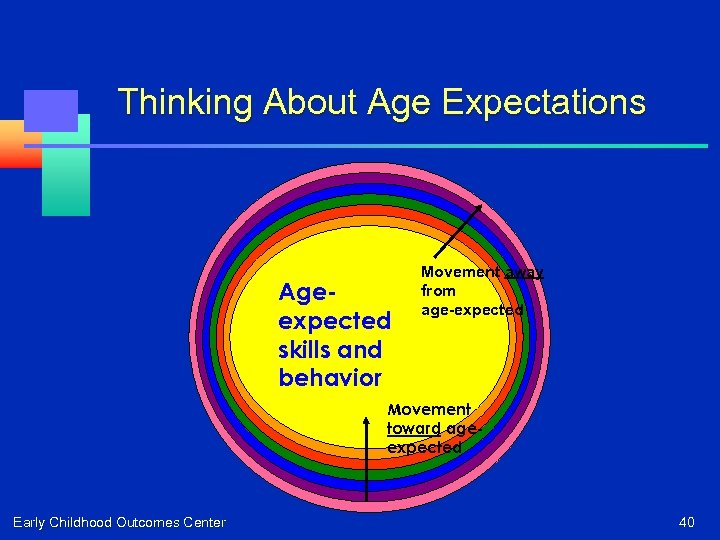 Thinking About Age Expectations

Age-expected skills and behavior

Movement away from age-expected

Movement toward age-expected

Early Childhood Outcomes Center

40